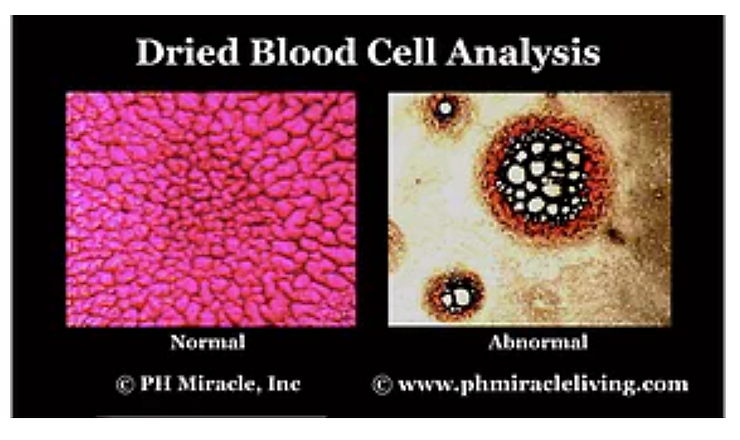 Dried Blood Cell Analysis

Normal

Abnormal

© PH Miracle, Inc

© www.phmiracleliving.com